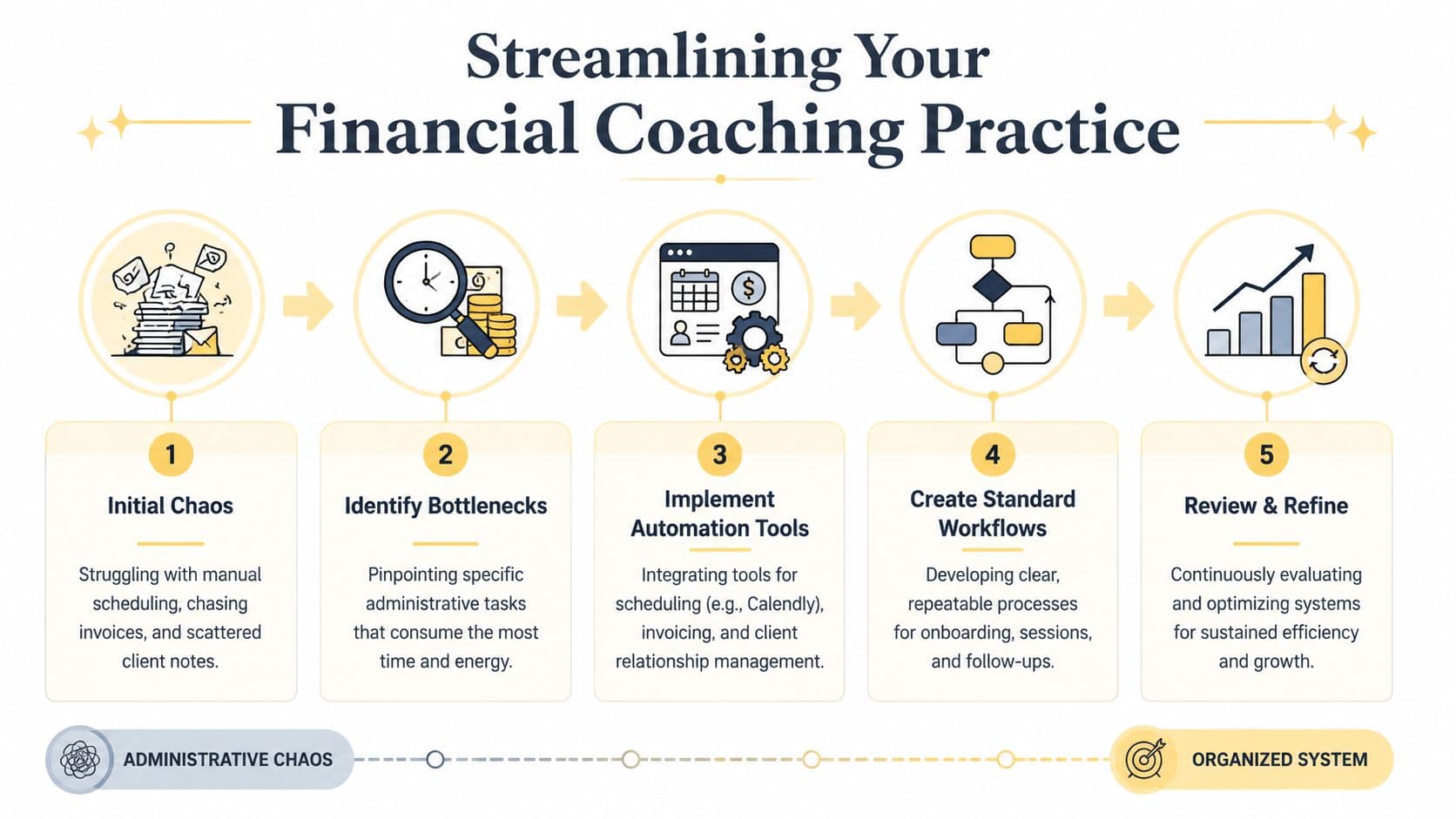 Streamlining Your Financial Coaching Practice

1
Initial Chaos
Struggling with manual scheduling, chasing invoices, and scattered client notes.

2
Identify Bottlenecks
Pinpointing specific administrative tasks that consume the most time and energy.

3
Implement Automation Tools
Integrating tools for scheduling (e.g., Calendly), invoicing, and client relationship management.

4
Create Standard Workflows
Developing clear, repeatable processes for onboarding, sessions, and follow-ups.

5
Review & Refine
Continuously evaluating and optimizing systems for sustained efficiency and growth.

ADMINISTRATIVE CHAOS
ORGANIZED SYSTEM